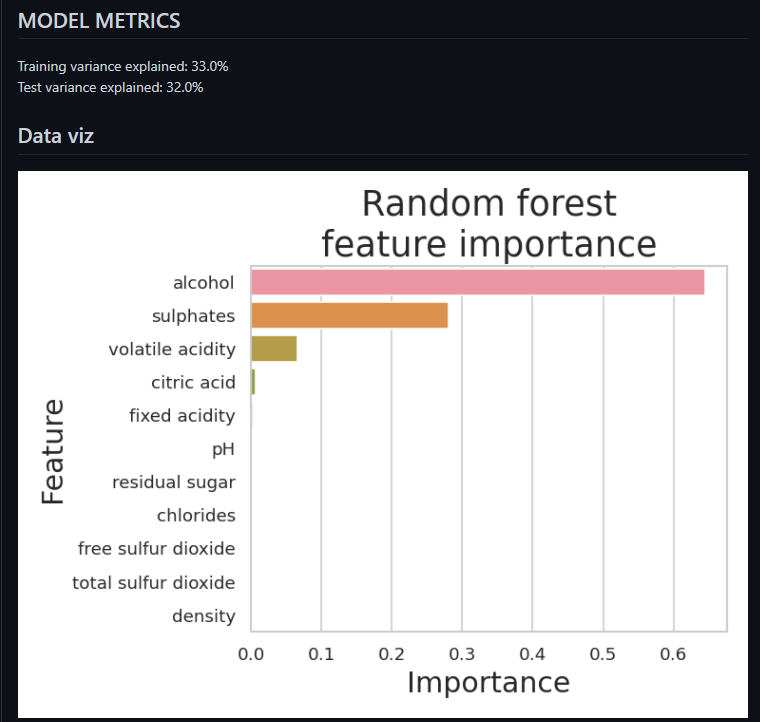 MODEL METRICS

Training variance explained: 33.0%
Test variance explained: 32.0%

Data viz

Random forest
feature importance

Feature

alcohol
sulphates
volatile acidity
citric acid
fixed acidity
pH
residual sugar
chlorides
free sulfur dioxide
total sulfur dioxide
density

0.0 0.1 0.2 0.3 0.4 0.5 0.6

Importance